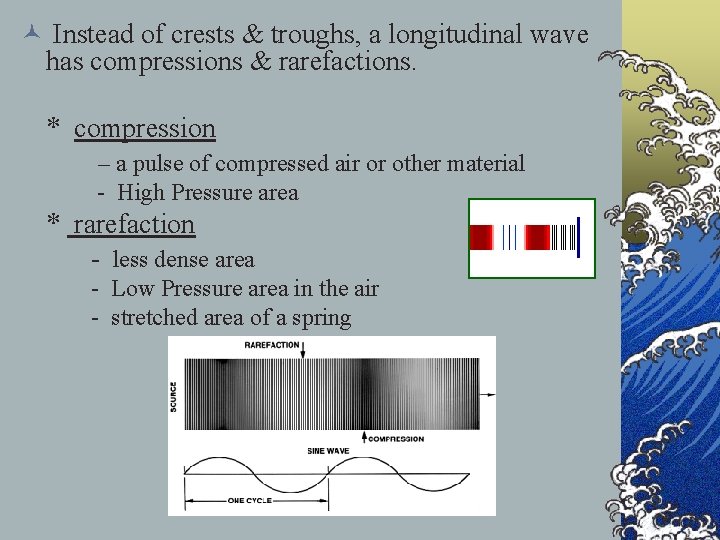 Instead of crests & troughs, a longitudinal wave has compressions & rarefactions.

* compression

– a pulse of compressed air or other material

- High Pressure area

* rarefaction

- less dense area

- Low Pressure area in the air

- stretched area of a spring

RAREFACTION

SOURCE

COMPRESSION

SINE WAVE

ONE CYCLE